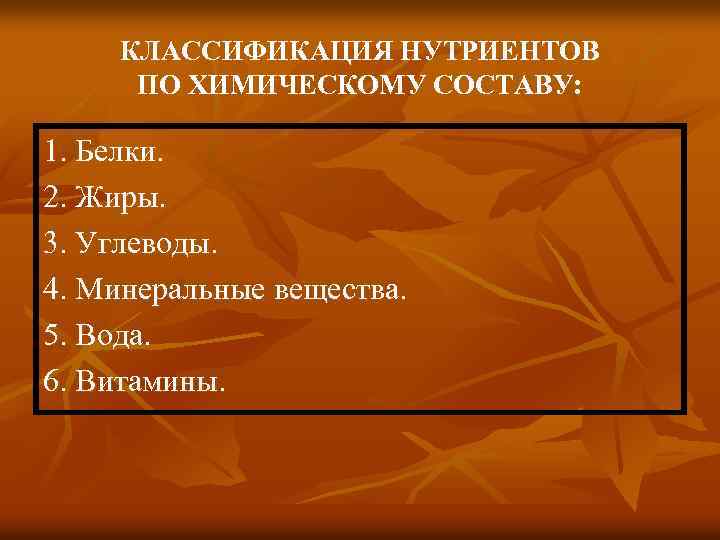 КЛАССИФИКАЦИЯ НУТРИЕНТОВ ПО ХИМИЧЕСКОМУ СОСТАВУ:

1. Белки.
2. Жиры.
3. Углеводы.
4. Минеральные вещества.
5. Вода.
6. Витамины.